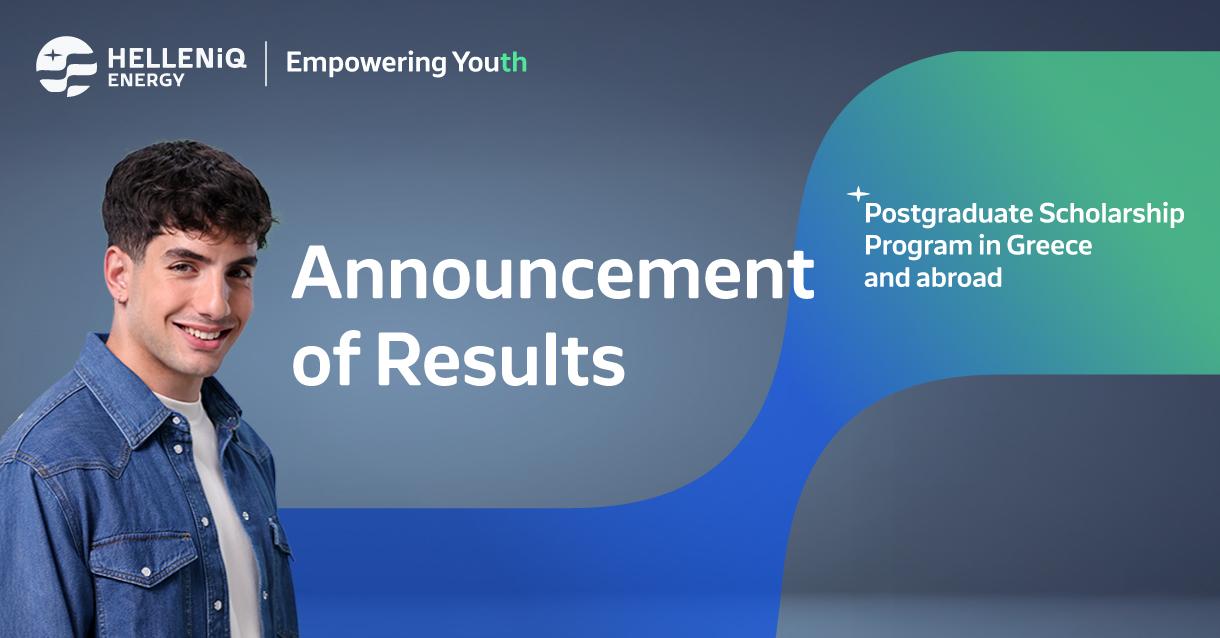 HELLENiQ ENERGY | Empowering Youth

Announcement of Results

Postgraduate Scholarship Program in Greece and abroad